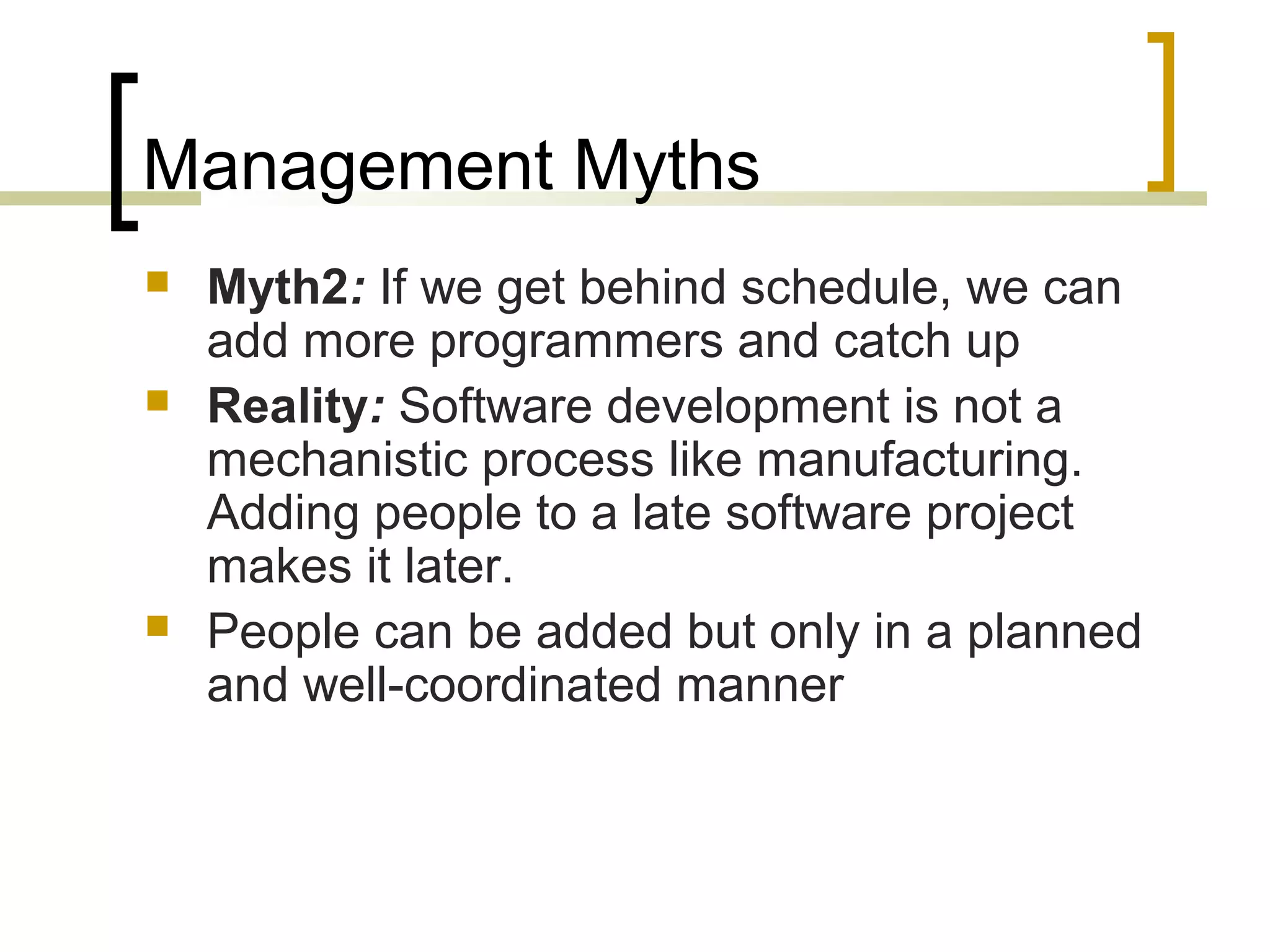 Management Myths

Myth2: If we get behind schedule, we can add more programmers and catch up

Reality: Software development is not a mechanistic process like manufacturing. Adding people to a late software project makes it later.

People can be added but only in a planned and well-coordinated manner